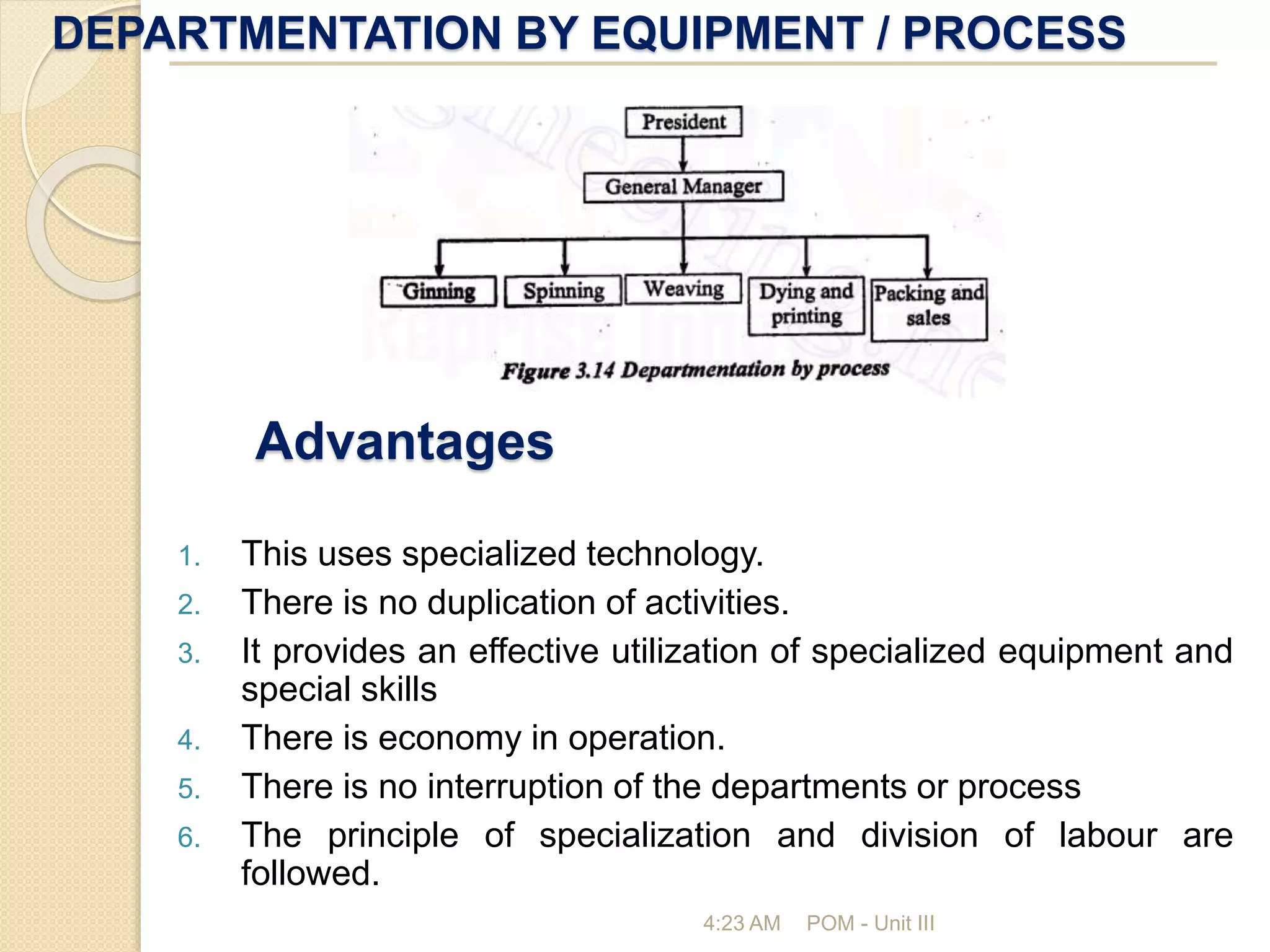 DEPARTMENTATION BY EQUIPMENT / PROCESS

President

General Manager

Ginning

Spinning

Weaving

Dying and printing

Packing and sales

Figure 3.14 Departmentation by process

Advantages

1. This uses specialized technology.
2. There is no duplication of activities.
3. It provides an effective utilization of specialized equipment and special skills
4. There is economy in operation.
5. There is no interruption of the departments or process
6. The principle of specialization and division of labour are followed.

4:23 AM POM - Unit III